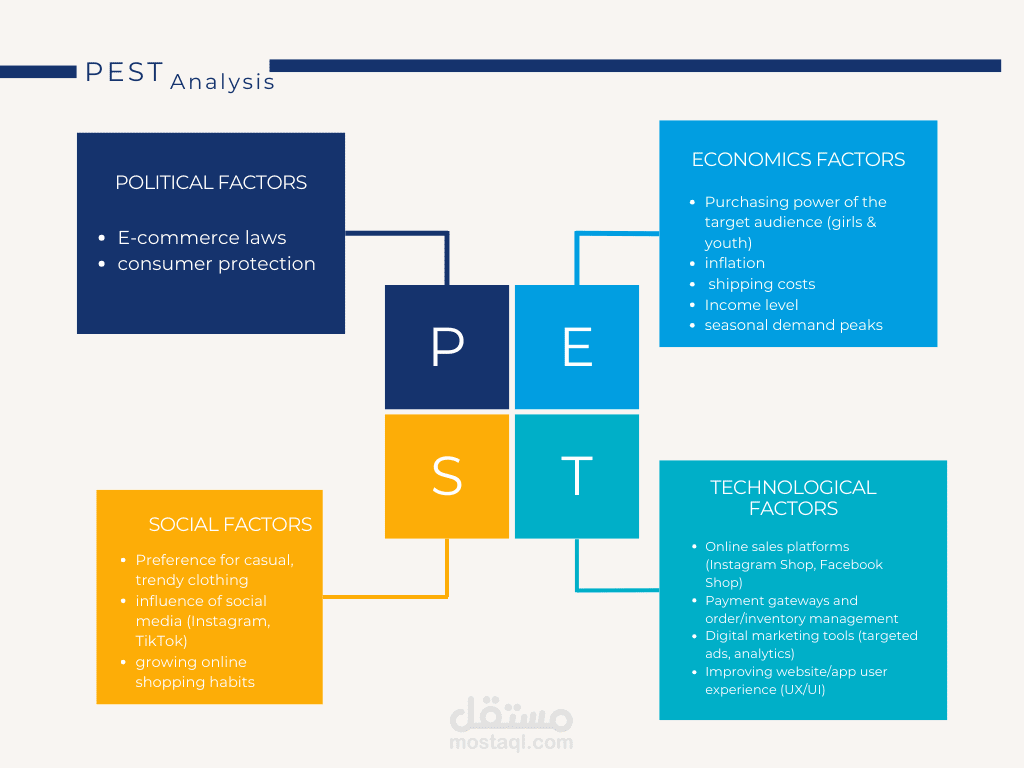 PEST Analysis

POLITICAL FACTORS

- E-commerce laws
- consumer protection

ECONOMICS FACTORS

- Purchasing power of the target audience (girls & youth)
- inflation
- shipping costs
- Income level
- seasonal demand peaks

P E S T

SOCIAL FACTORS

- Preference for casual, trendy clothing
- influence of social media (Instagram, TikTok)
- growing online shopping habits

TECHNOLOGICAL FACTORS

- Online sales platforms (Instagram Shop, Facebook Shop)
- Payment gateways and order/inventory management
- Digital marketing tools (targeted ads, analytics)
- Improving website/app user experience (UX/UI)

مستقل
mostaql.com